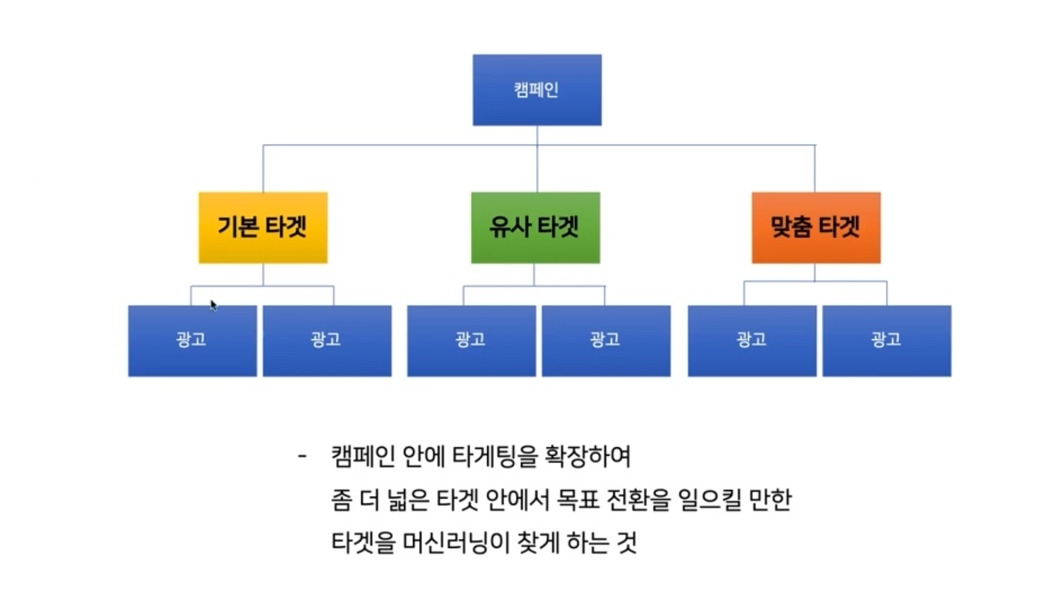 캠페인

기본 타겟

유사 타겟

맞춤 타겟

광고

광고

광고

광고

광고

광고

- 캠페인 안에 타게팅을 확장하여 좀 더 넓은 타겟 안에서 목표 전환을 일으킬 만한 타겟을 머신러닝이 찾게 하는 것